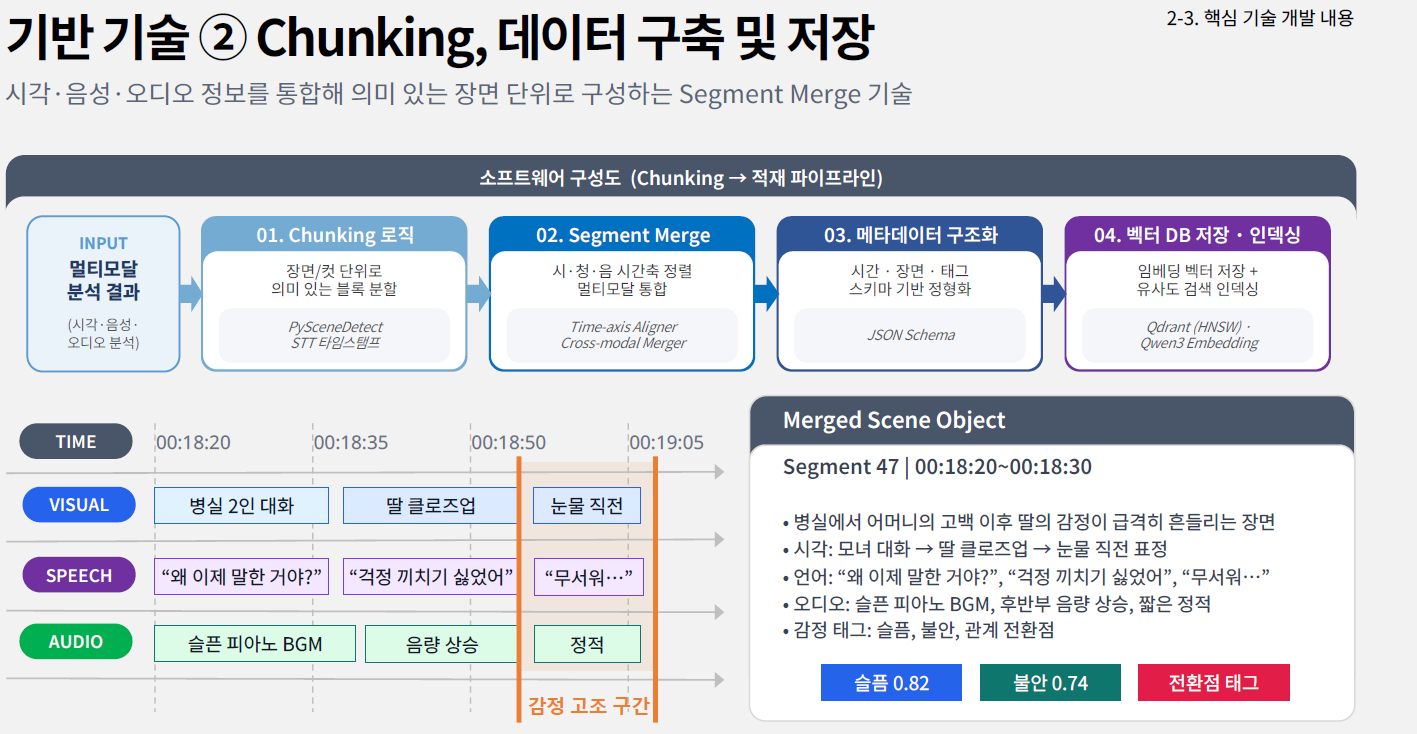 2-3. 핵심 기술 개발 내용

기반 기술 ② Chunking, 데이터 구축 및 저장

시각·음성·오디오 정보를 통합해 의미 있는 장면 단위로 구성하는 Segment Merge 기술

소프트웨어 구성도 (Chunking → 적재 파이프라인)

INPUT
멀티모달 분석 결과
(시각·음성·오디오 분석)

01. Chunking 로직
장면/컷 단위로 의미 있는 블록 분할
PySceneDetect
STT 타임스탬프

02. Segment Merge
시·청·음 시간축 정렬 멀티모달 통합
Time-axis Aligner
Cross-modal Merger

03. 메타데이터 구조화
시간 · 장면 · 태그 스키마 기반 정형화
JSON Schema

04. 벡터 DB 저장 · 인덱싱
임베딩 벡터 저장 + 유사도 검색 인덱싱
Qdrant (HNSW) · Qwen3 Embedding

TIME
00:18:20
00:18:35
00:18:50
00:19:05

VISUAL
병실 2인 대화
딸 클로즈업
눈물 직전

SPEECH
“왜 이제 말한 거야?”
“걱정 끼치기 싫었어”
“무서워…”

AUDIO
슬픈 피아노 BGM
음량 상승
정적

감정 고조 구간

Merged Scene Object

Segment 47 | 00:18:20~00:18:30

• 병실에서 어머니의 고백 이후 딸의 감정이 급격히 흔들리는 장면
• 시각: 모녀 대화 → 딸 클로즈업 → 눈물 직전 표정
• 언어: “왜 이제 말한 거야?”, “걱정 끼치기 싫었어”, “무서워…”
• 오디오: 슬픈 피아노 BGM, 후반부 음량 상승, 짧은 정적
• 감정 태그: 슬픔, 불안, 관계 전환점

슬픔 0.82
불안 0.74
전환점 태그